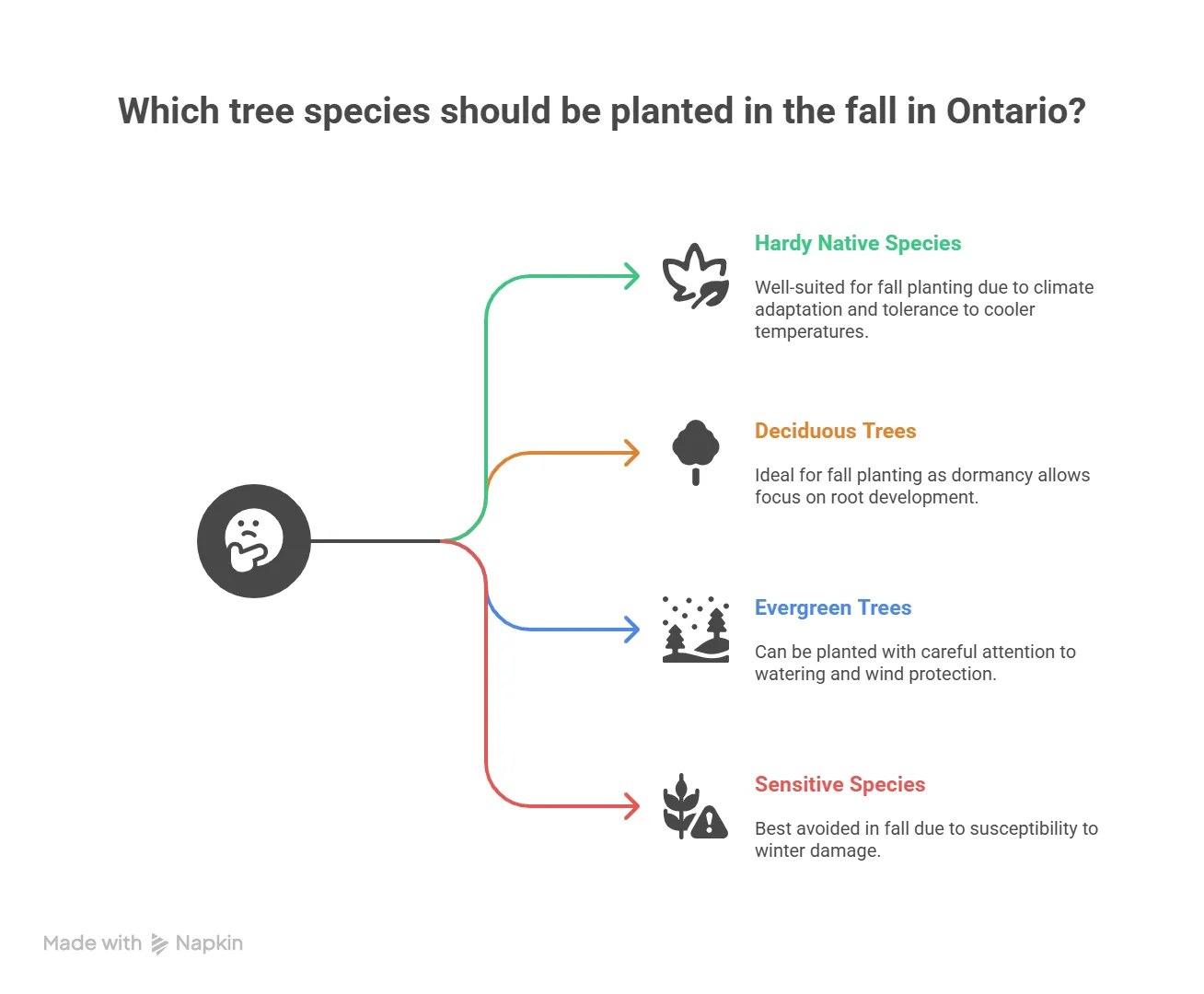 Which tree species should be planted in the fall in Ontario?

Hardy Native Species

Well-suited for fall planting due to climate adaptation and tolerance to cooler temperatures.

Deciduous Trees

Ideal for fall planting as dormancy allows focus on root development.

Evergreen Trees

Can be planted with careful attention to watering and wind protection.

Sensitive Species

Best avoided in fall due to susceptibility to winter damage.

Made with Napkin